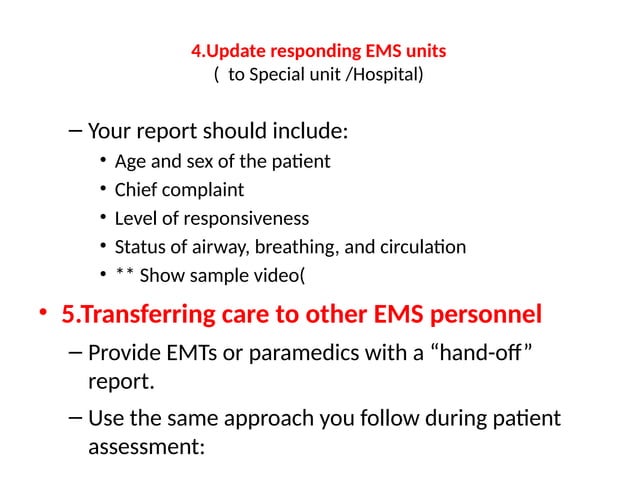 4.Update responding EMS units
( to Special unit /Hospital)

– Your report should include:
• Age and sex of the patient
• Chief complaint
• Level of responsiveness
• Status of airway, breathing, and circulation
• ** Show sample video(

• 5.Transferring care to other EMS personnel
– Provide EMTs or paramedics with a “hand-off” report.
– Use the same approach you follow during patient assessment: